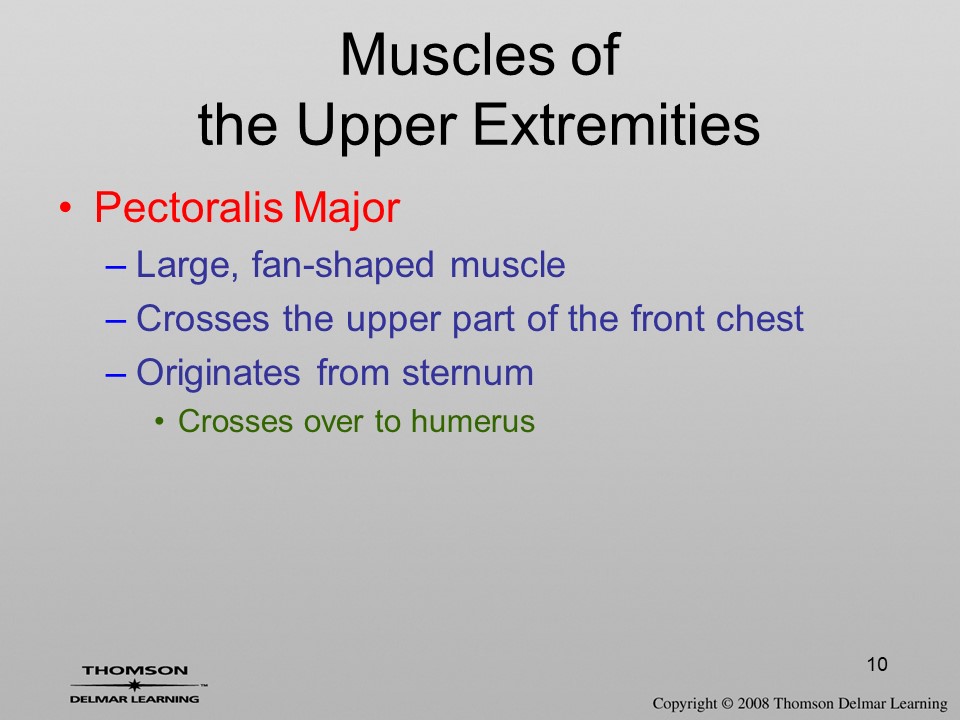 Muscles of the Upper Extremities

• Pectoralis Major
– Large, fan-shaped muscle
– Crosses the upper part of the front chest
– Originates from sternum
• Crosses over to humerus

10

THOMSON
DELMAR LEARNING

Copyright © 2008 Thomson Delmar Learning